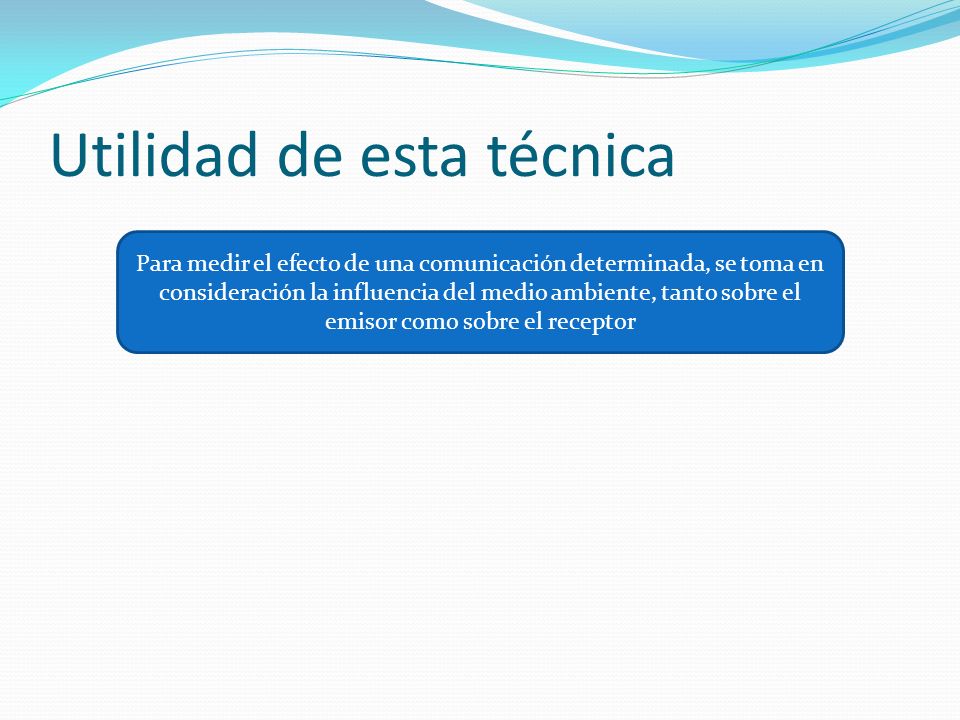 Utilidad de esta técnica

Para medir el efecto de una comunicación determinada, se toma en consideración la influencia del medio ambiente, tanto sobre el emisor como sobre el receptor